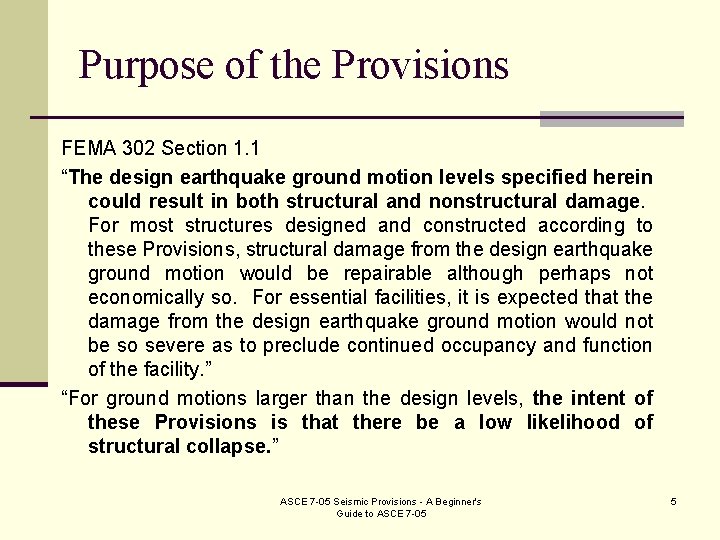 Purpose of the Provisions

FEMA 302 Section 1.1

“The design earthquake ground motion levels specified herein could result in both structural and nonstructural damage. For most structures designed and constructed according to these Provisions, structural damage from the design earthquake ground motion would be repairable although perhaps not economically so. For essential facilities, it is expected that the damage from the design earthquake ground motion would not be so severe as to preclude continued occupancy and function of the facility.”

“For ground motions larger than the design levels, the intent of these Provisions is that there be a low likelihood of structural collapse.”

ASCE 7-05 Seismic Provisions - A Beginner's Guide to ASCE 7-05

5